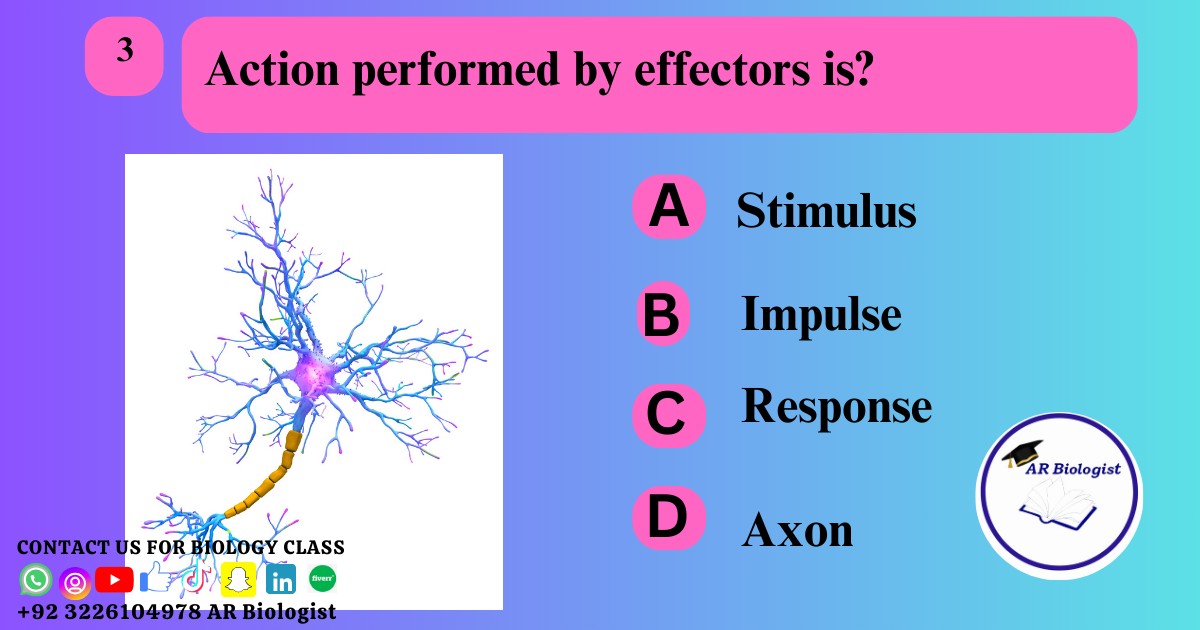 3

Action performed by effectors is?

A Stimulus

B Impulse

C Response

D Axon

AR Biologist

CONTACT US FOR BIOLOGY CLASS

in fiverr

+92 3226104978 AR Biologist